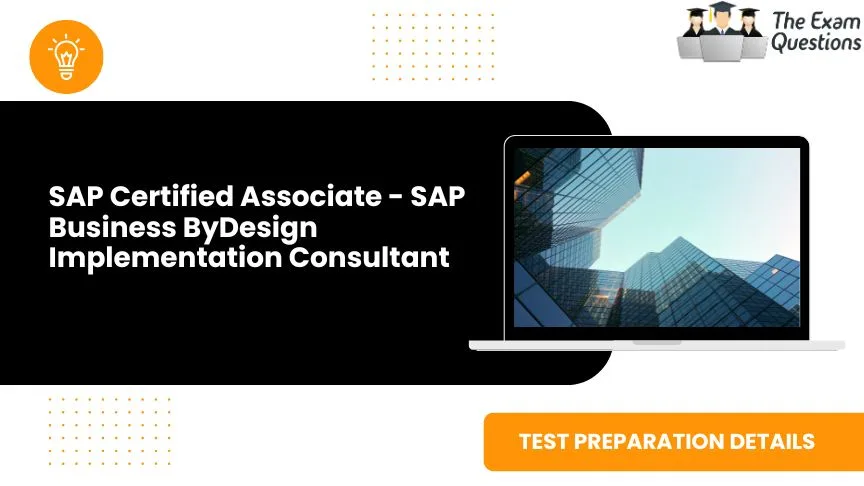 The Exam Questions

SAP Certified Associate - SAP Business ByDesign Implementation Consultant

TEST PREPARATION DETAILS